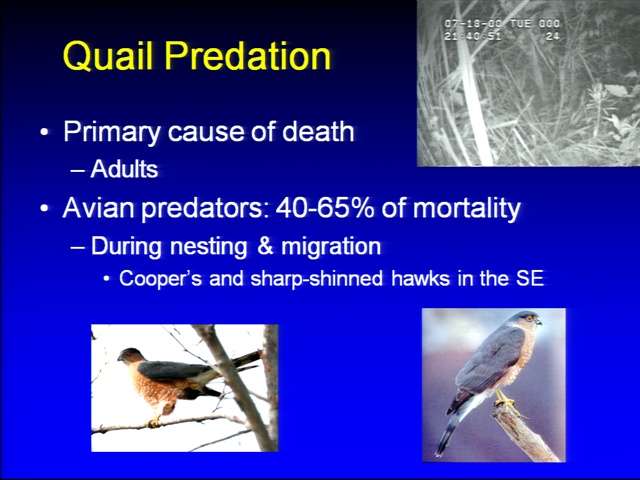 Quail Predation

07-18-00 TUE 000
21:40:51 24

• Primary cause of death
– Adults
• Avian predators: 40-65% of mortality
– During nesting & migration
• Cooper's and sharp-shinned hawks in the SE